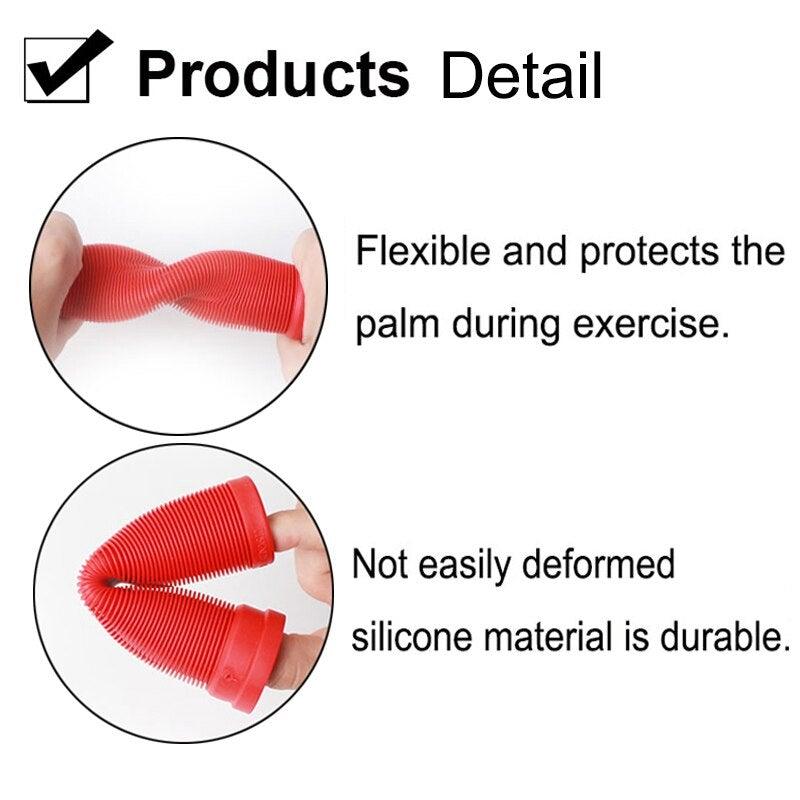 Products Detail

Flexible and protects the palm during exercise.

Not easily deformed silicone material is durable.